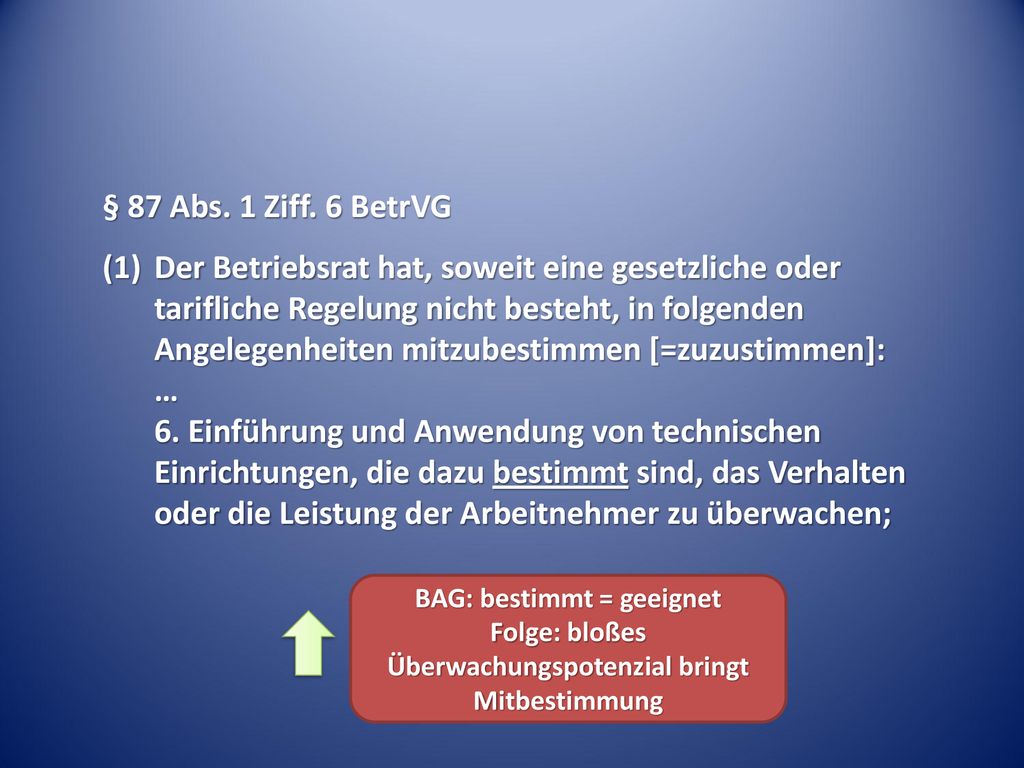 § 87 Abs. 1 Ziff. 6 BetrVG

(1) Der Betriebsrat hat, soweit eine gesetzliche oder tarifliche Regelung nicht besteht, in folgenden Angelegenheiten mitzubestimmen [=zuzustimmen]:
…
6. Einführung und Anwendung von technischen Einrichtungen, die dazu bestimmt sind, das Verhalten oder die Leistung der Arbeitnehmer zu überwachen;

BAG: bestimmt = geeignet
Folge: bloßes Überwachungspotenzial bringt Mitbestimmung